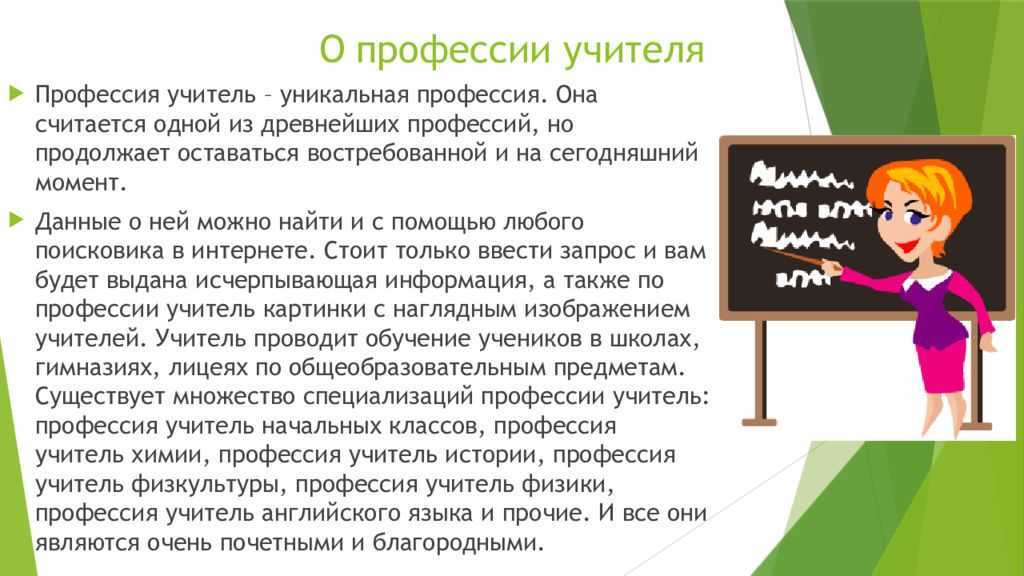 О профессии учителя

Профессия учитель – уникальная профессия. Она считается одной из древнейших профессий, но продолжает оставаться востребованной и на сегодняшний момент.

Данные о ней можно найти и с помощью любого поисковика в интернете. Стоит только ввести запрос и вам будет выдана исчерпывающая информация, а также по профессии учитель картинки с наглядным изображением учителей. Учитель проводит обучение учеников в школах, гимназиях, лицеях по общеобразовательным предметам. Существует множество специализаций профессии учитель: профессия учитель начальных классов, профессия учитель химии, профессия учитель истории, профессия учитель физкультуры, профессия учитель физики, профессия учитель английского языка и прочие. И все они являются очень почетными и благородными.